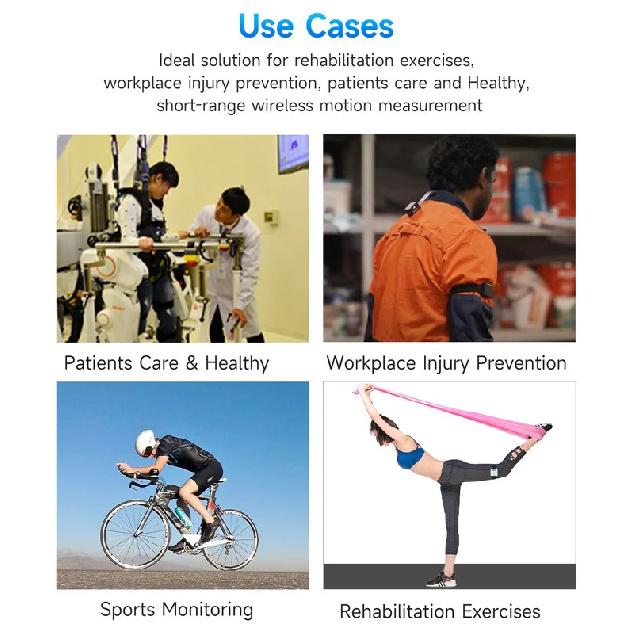 Use Cases

Ideal solution for rehabilitation exercises, workplace injury prevention, patients care and Healthy, short-range wireless motion measurement

Patients Care & Healthy

Workplace Injury Prevention

Sports Monitoring

Rehabilitation Exercises